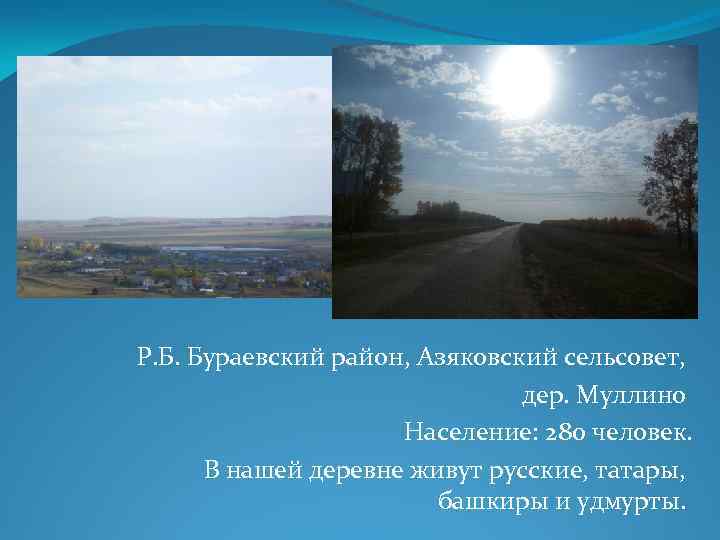 Р.Б. Бураевский район, Азяковский сельсовет,

дер. Муллино

Население: 280 человек.

В нашей деревне живут русские, татары, башкиры и удмурты.